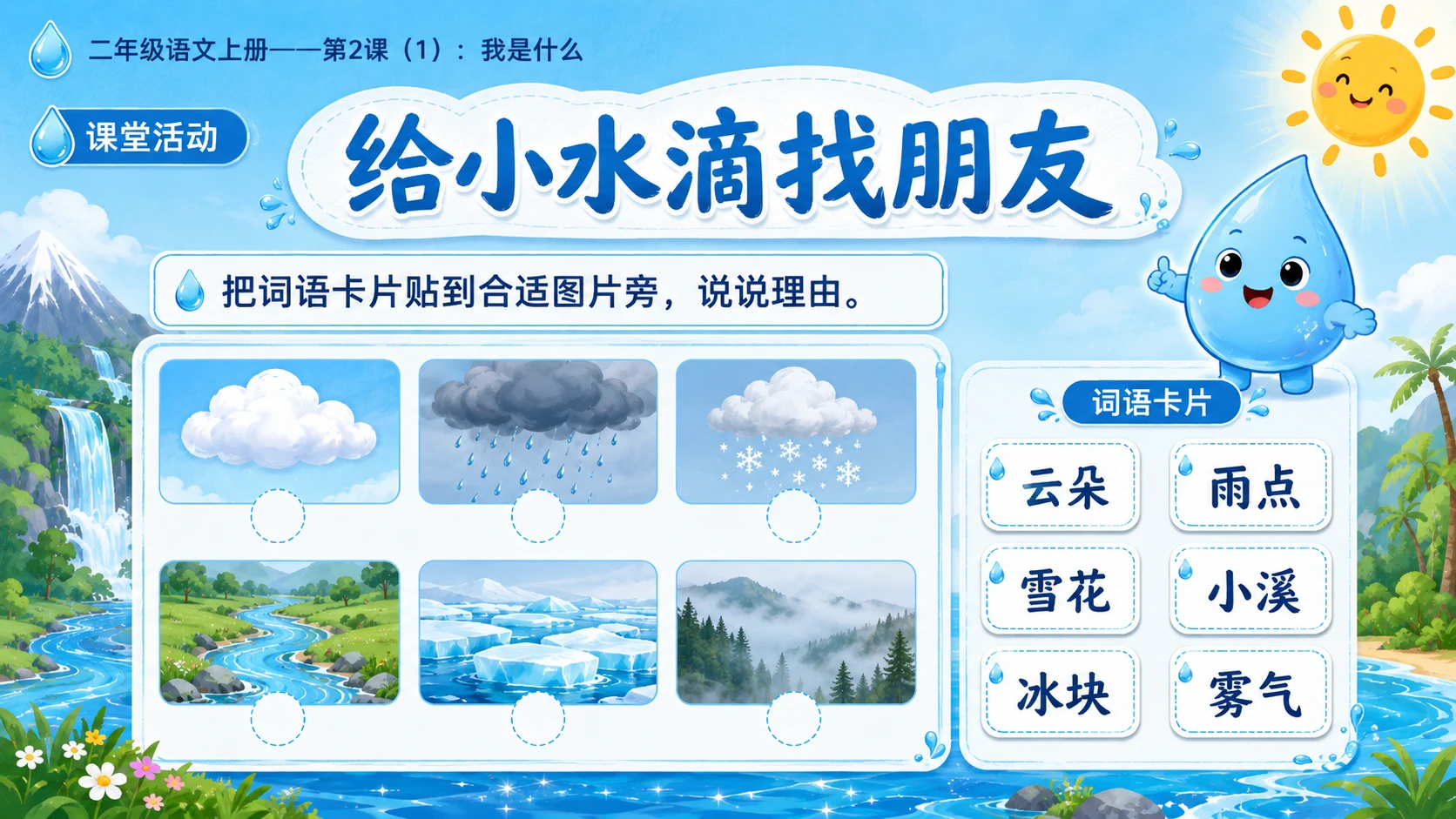 二年级语文上册——第2课（1）：我是什么

课堂活动

给小水滴找朋友

把词语卡片贴到合适图片旁，说说理由。

词语卡片

云朵
雨点
雪花
小溪
冰块
雾气